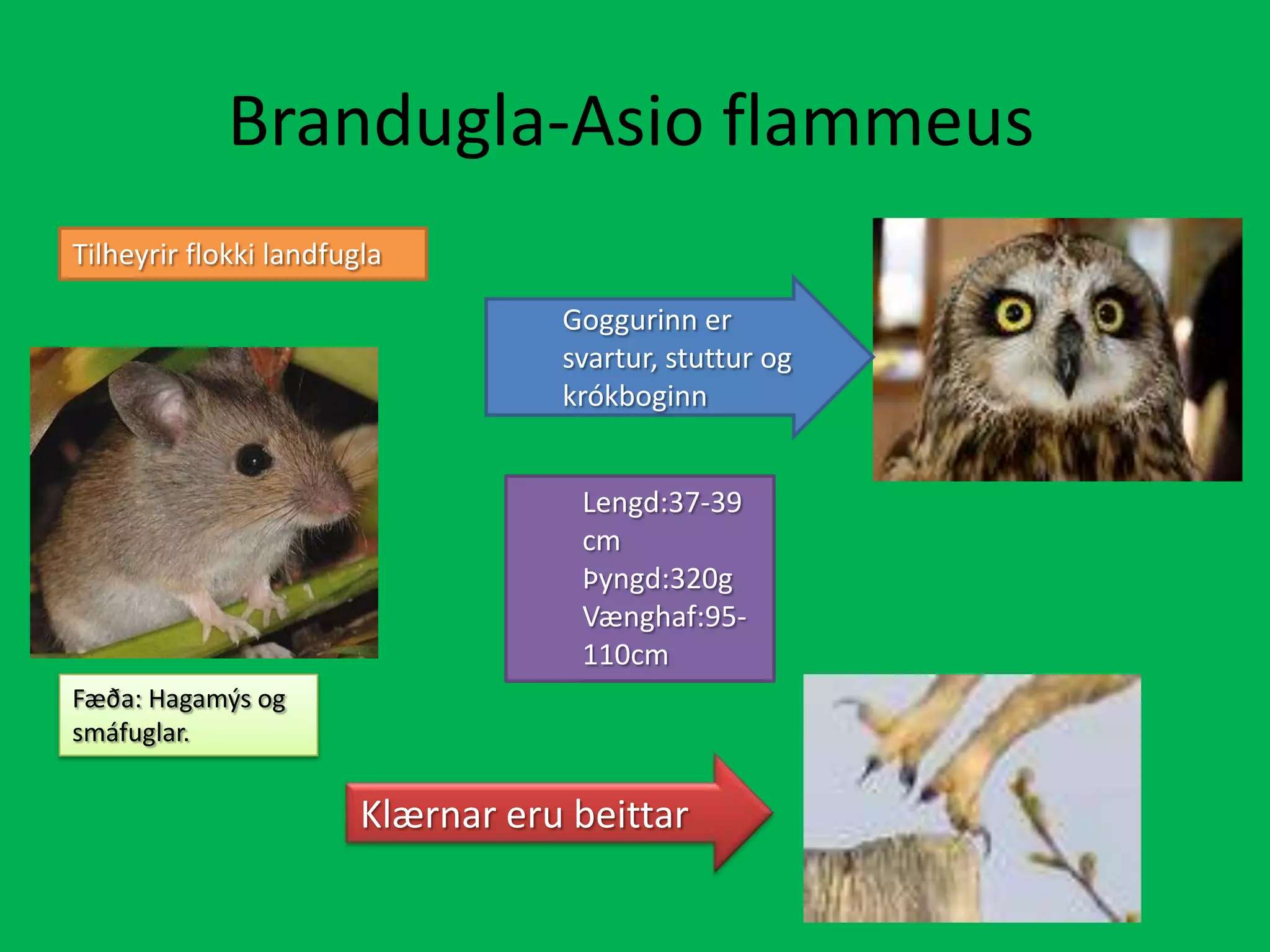 Brandugla-Asio flammeus

Tilheyrir flokki landfugla

Goggurinn er svartur, stuttur og krókboginn

Lengd:37-39 cm
Þyngd:320g
Vænghaf:95-110cm

Fæða: Hagamýs og smáfuglar.

Klærnar eru beittar